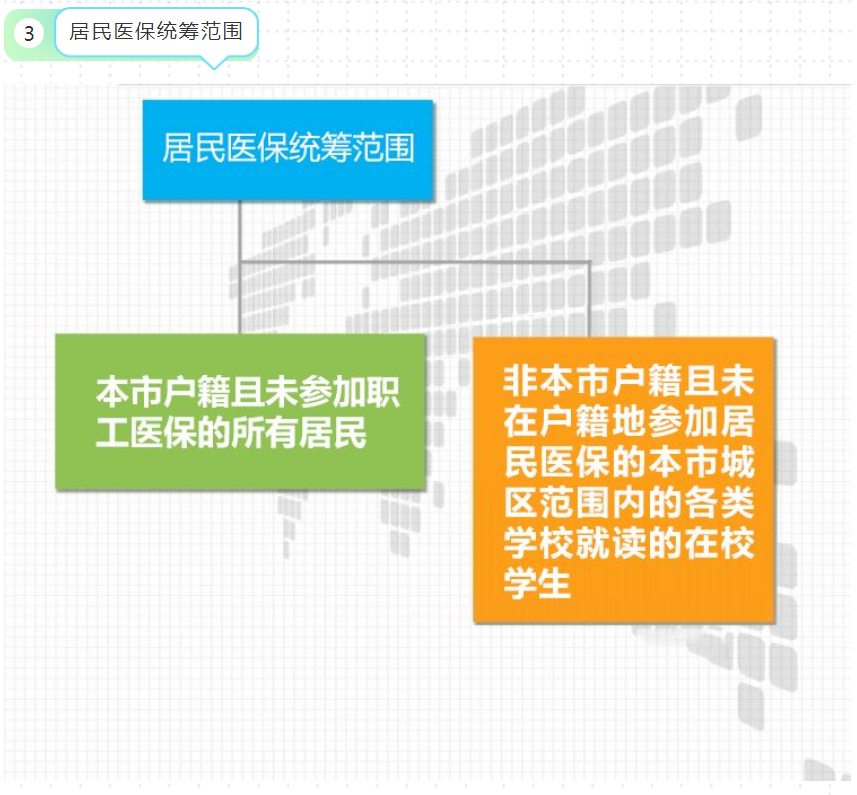 3 居民医保统筹范围

居民医保统筹范围

本市户籍且未参加职工医保的所有居民

非本市户籍且未在户籍地参加居民医保的本市城区范围内的各类学校就读的在校学生